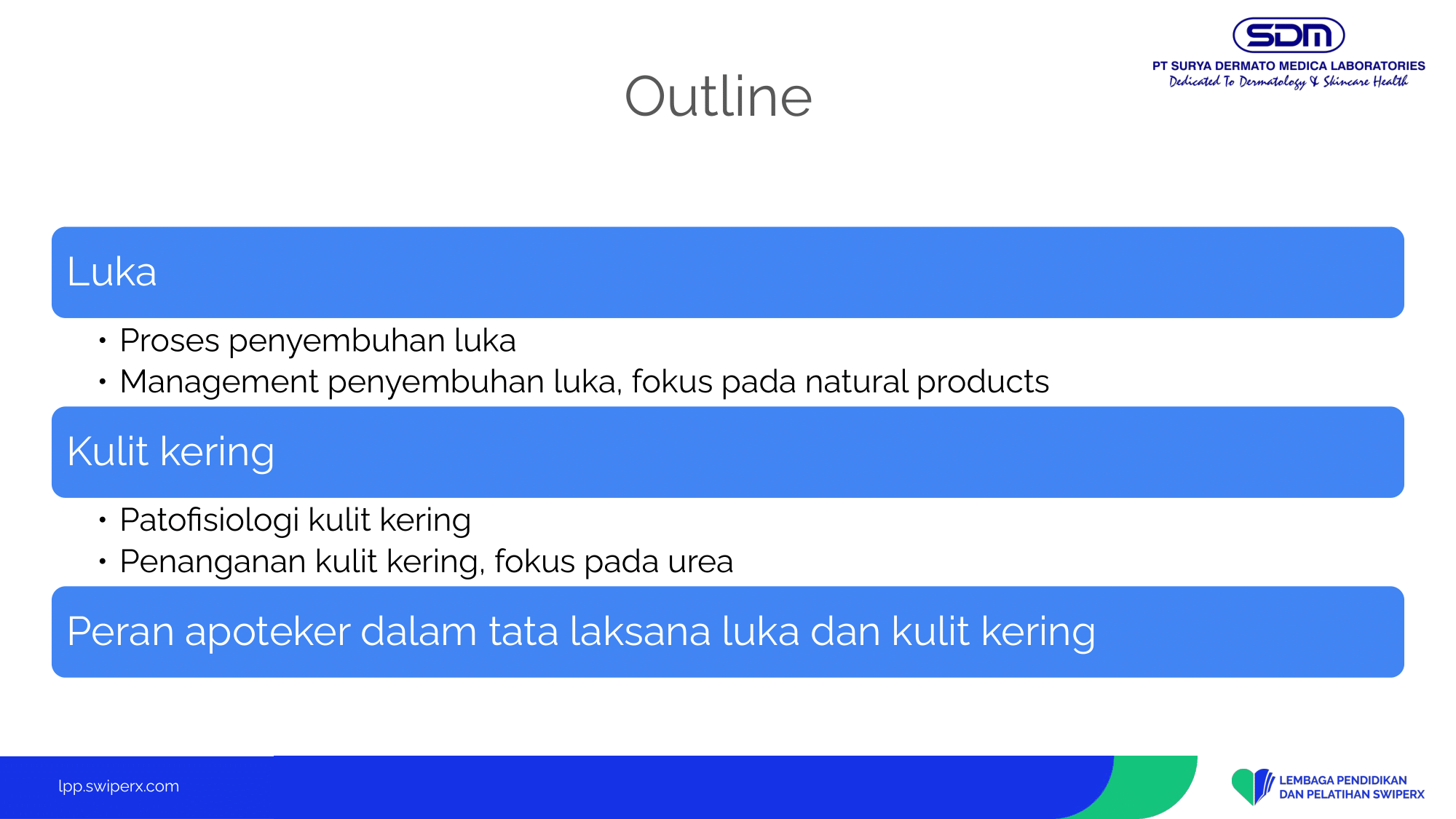 SDM
PT SURYA DERMATO MEDICA LABORATORIES
Dedicated To Dermatology & Skincare Health

Outline

Luka

• Proses penyembuhan luka
• Management penyembuhan luka, fokus pada natural products

Kulit kering

• Patofisiologi kulit kering
• Penanganan kulit kering, fokus pada urea

Peran apoteker dalam tata laksana luka dan kulit kering

lpp.swiperx.com

LEMBAGA PENDIDIKAN
DAN PELATIHAN SWIPERX